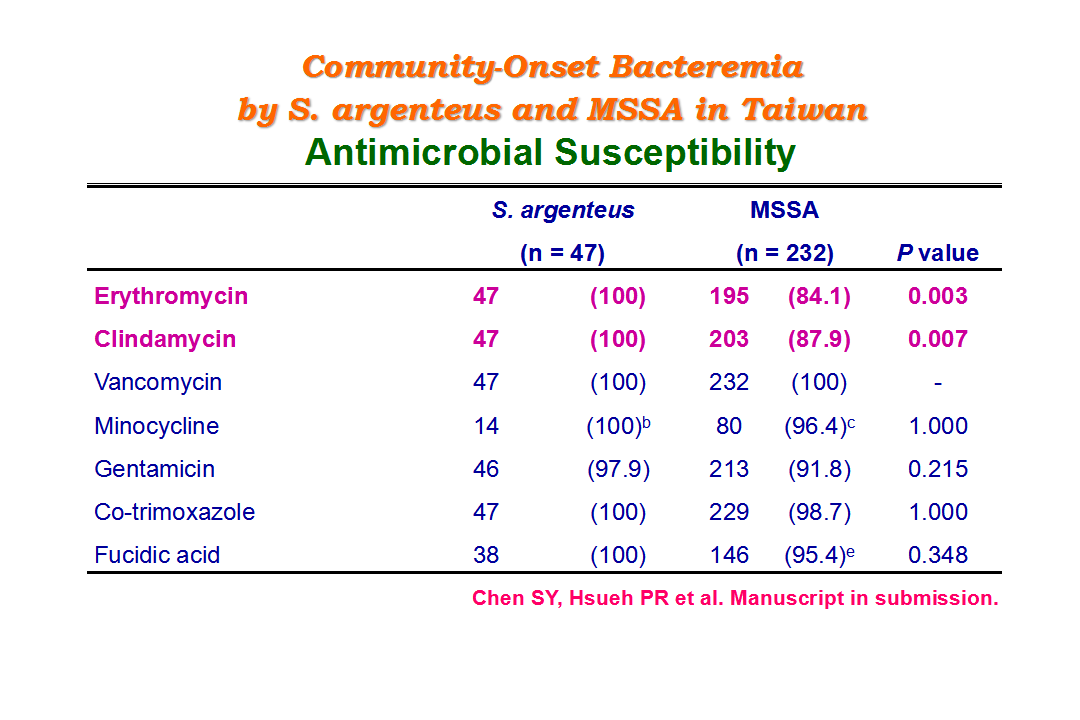 Community-Onset Bacteremia by S. argenteus and MSSA in Taiwan
Antimicrobial Susceptibility

| | S. argenteus (n = 47) | | MSSA (n = 232) | | P value |
|---|---|---|---|---|---|
| Erythromycin | 47 | (100) | 195 | (84.1) | 0.003 |
| Clindamycin | 47 | (100) | 203 | (87.9) | 0.007 |
| Vancomycin | 47 | (100) | 232 | (100) | - |
| Minocycline | 14 | (100)$^b$ | 80 | (96.4)$^c$ | 1.000 |
| Gentamicin | 46 | (97.9) | 213 | (91.8) | 0.215 |
| Co-trimoxazole | 47 | (100) | 229 | (98.7) | 1.000 |
| Fucidic acid | 38 | (100) | 146 | (95.4)$^e$ | 0.348 |

Chen SY, Hsueh PR et al. Manuscript in submission.